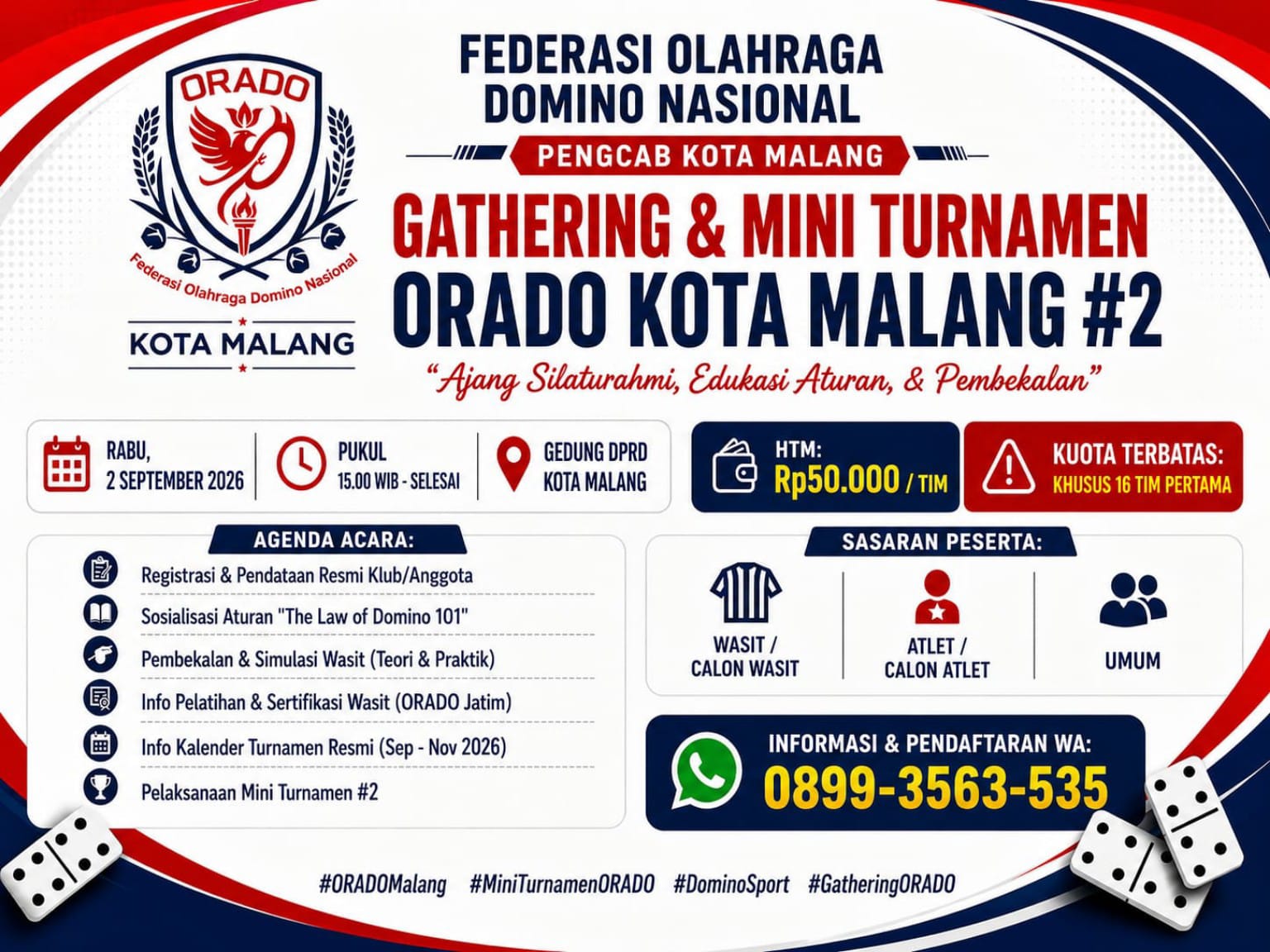 ORADO

Federasi Olahraga Domino Nasional

KOTA MALANG

FEDERASI OLAHRAGA DOMINO NASIONAL

PENGCAB KOTA MALANG

GATHERING & MINI TURNAMEN ORADO KOTA MALANG #2

"Ajang Silaturahmi, Edukasi Aturan, & Pembekalan"

RABU, 2 SEPTEMBER 2026

PUKUL 15.00 WIB - SELESAI

GEDUNG DPRD KOTA MALANG

HTM: Rp50.000 / TIM

KUOTA TERBATAS: KHUSUS 16 TIM PERTAMA

AGENDA ACARA:

Registrasi & Pendataan Resmi Klub/Anggota

Sosialisasi Aturan "The Law of Domino 101"

Pembekalan & Simulasi Wasit (Teori & Praktik)

Info Pelatihan & Sertifikasi Wasit (ORADO Jatim)

Info Kalender Turnamen Resmi (Sep - Nov 2026)

Pelaksanaan Mini Turnamen #2

SASARAN PESERTA:

WASIT / CALON WASIT

ATLET / CALON ATLET

UMUM

INFORMASI & PENDAFTARAN WA: 0899-3563-535

#ORADOMalang #MiniTurnamenORADO #DominoSport #GatheringORADO